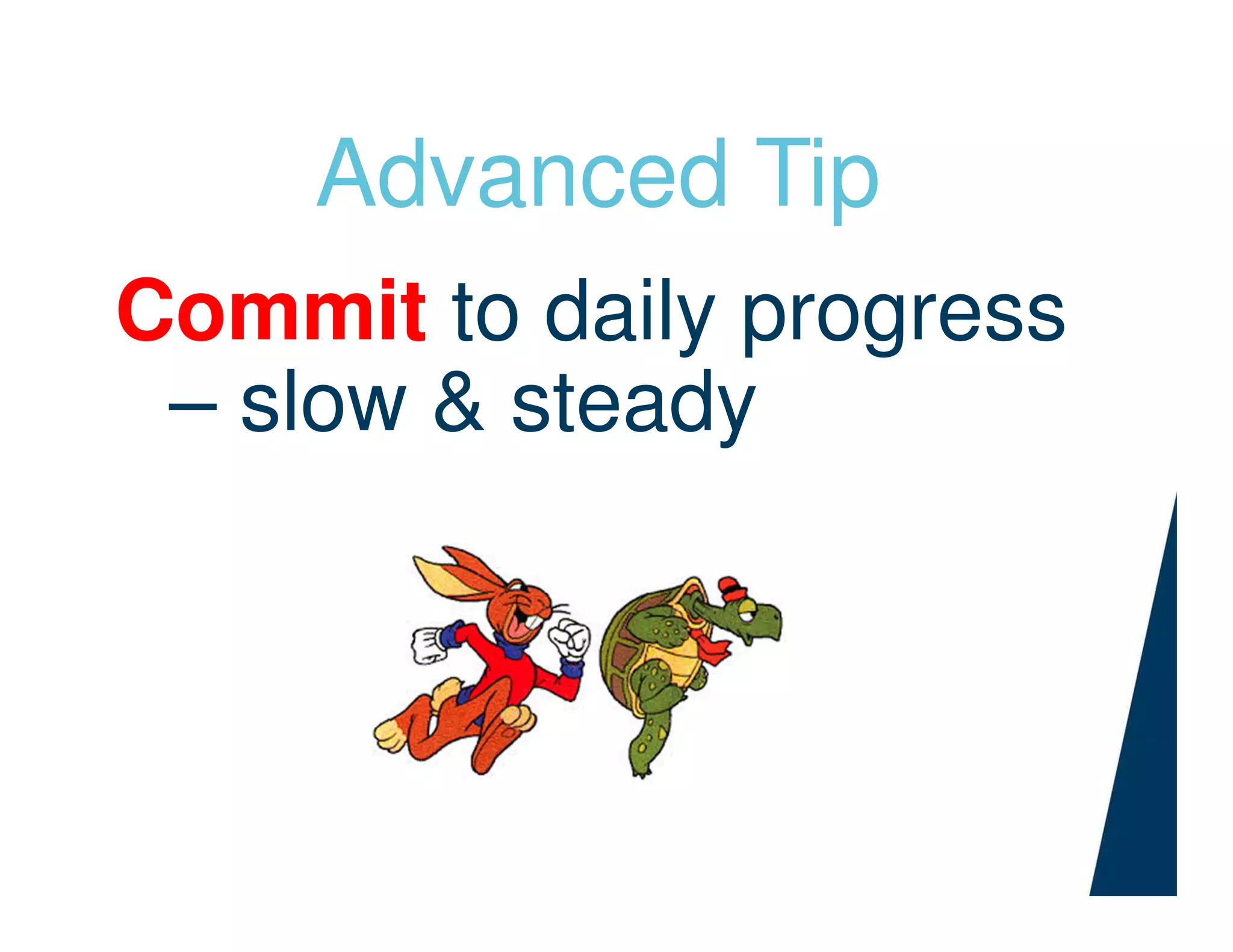 Advanced Tip

Commit to daily progress – slow & steady